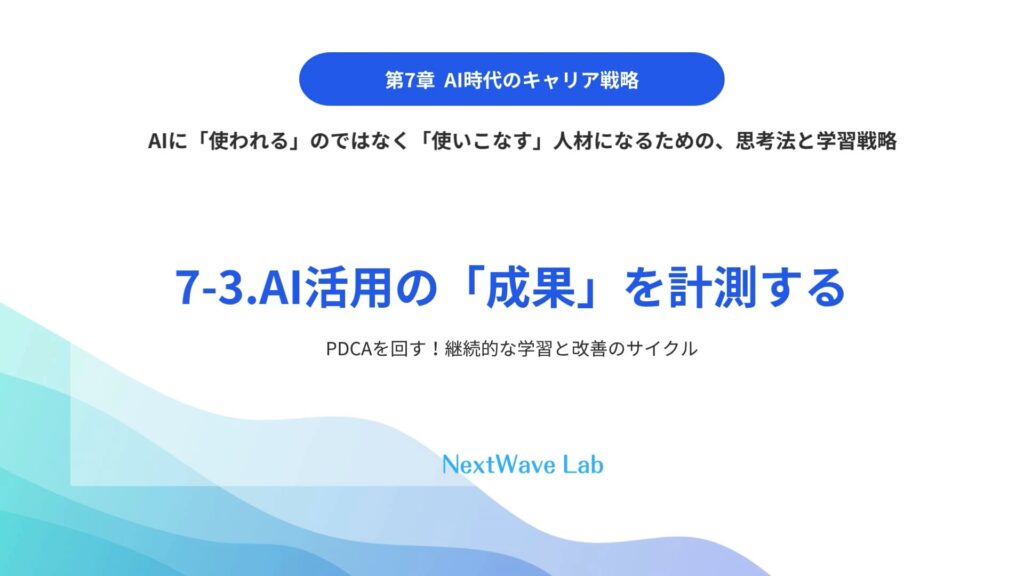 第7章 AI時代のキャリア戦略

AIに「使われる」のではなく「使いこなす」人材になるための、思考法と学習戦略

7-3.AI活用の「成果」を計測する

PDCAを回す！継続的な学習と改善のサイクル

NextWave Lab